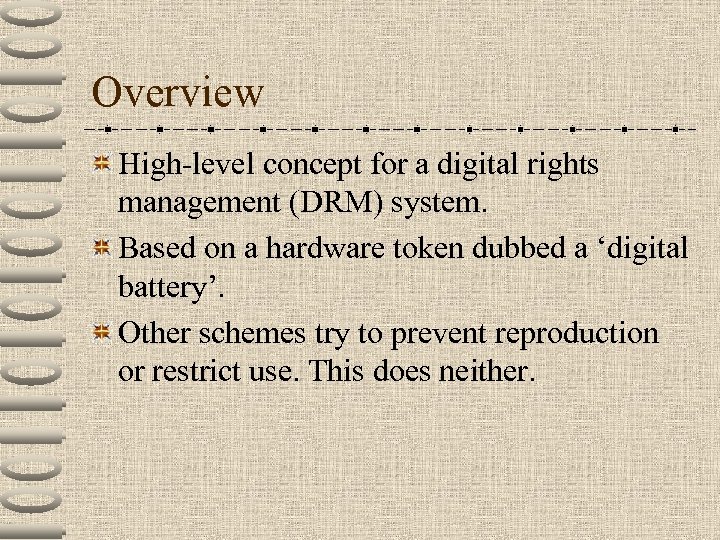 Overview

High-level concept for a digital rights management (DRM) system.

Based on a hardware token dubbed a ‘digital battery’.

Other schemes try to prevent reproduction or restrict use. This does neither.